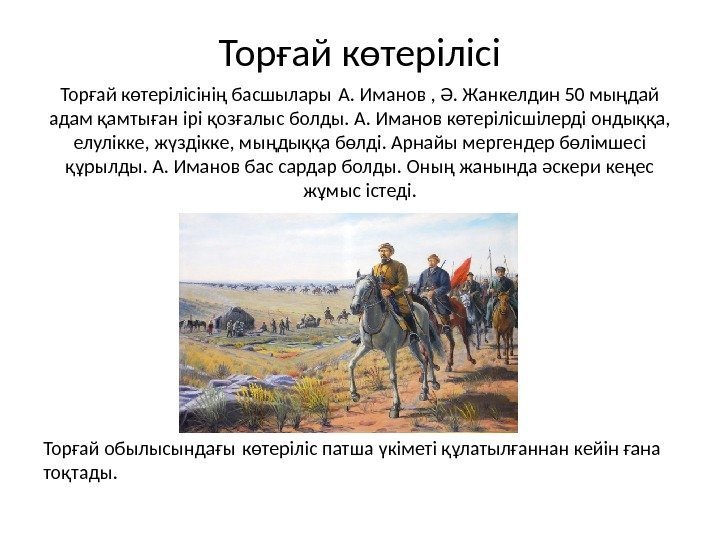 Торғай көтерілісі

Торғай көтерілісінің басшылары А. Иманов , Ә. Жанкелдин 50 мыңдай адам қамтыған ірі қозғалыс болды. А. Иманов көтерілісшілерді ондыққа, елулікке, жүздікке, мыңдыққа бөлді. Арнайы мергендер бөлімшесі құрылды. А. Иманов бас сардар болды. Оның жанында әскери кеңес жұмыс істеді.

Торғай обылысындағы көтеріліс патша үкіметі құлатылғаннан кейін ғана тоқтады.